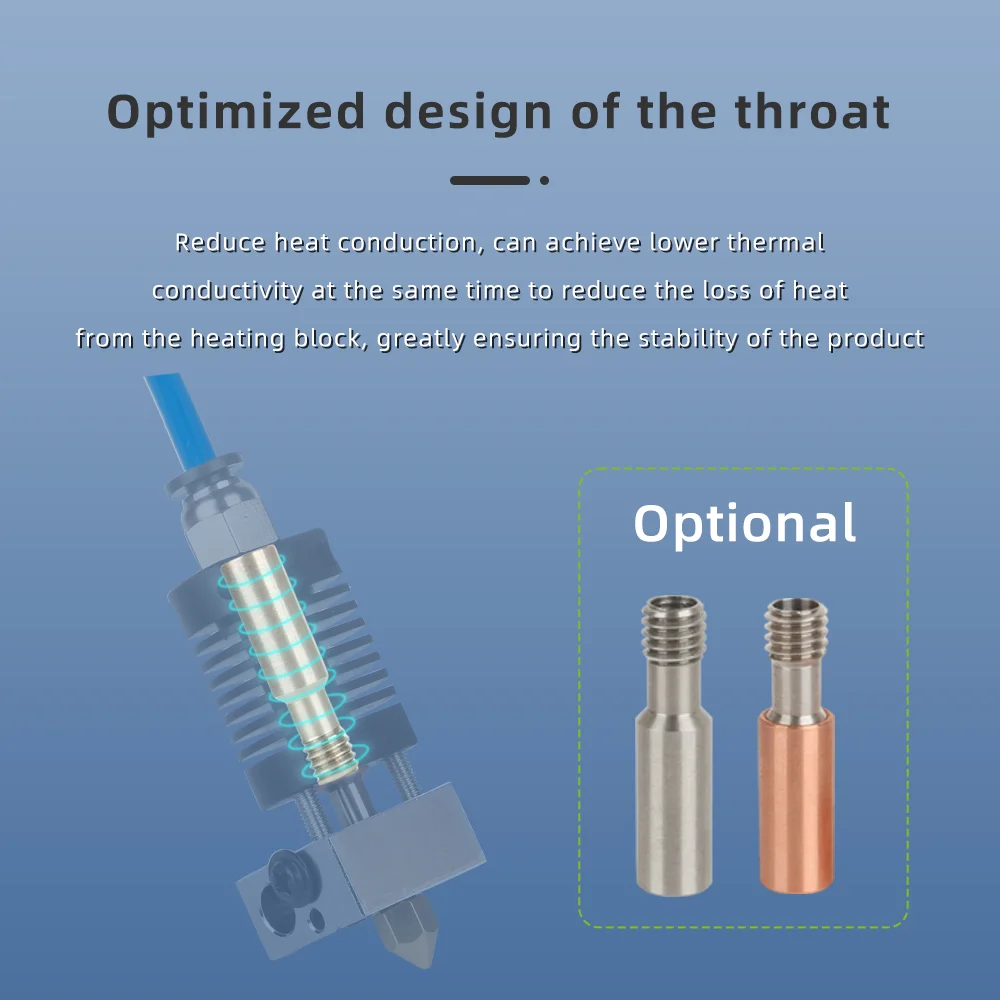 Optimized design of the throat

Reduce heat conduction, can achieve lower thermal conductivity at the same time to reduce the loss of heat from the heating block, greatly ensuring the stability of the product

Optional